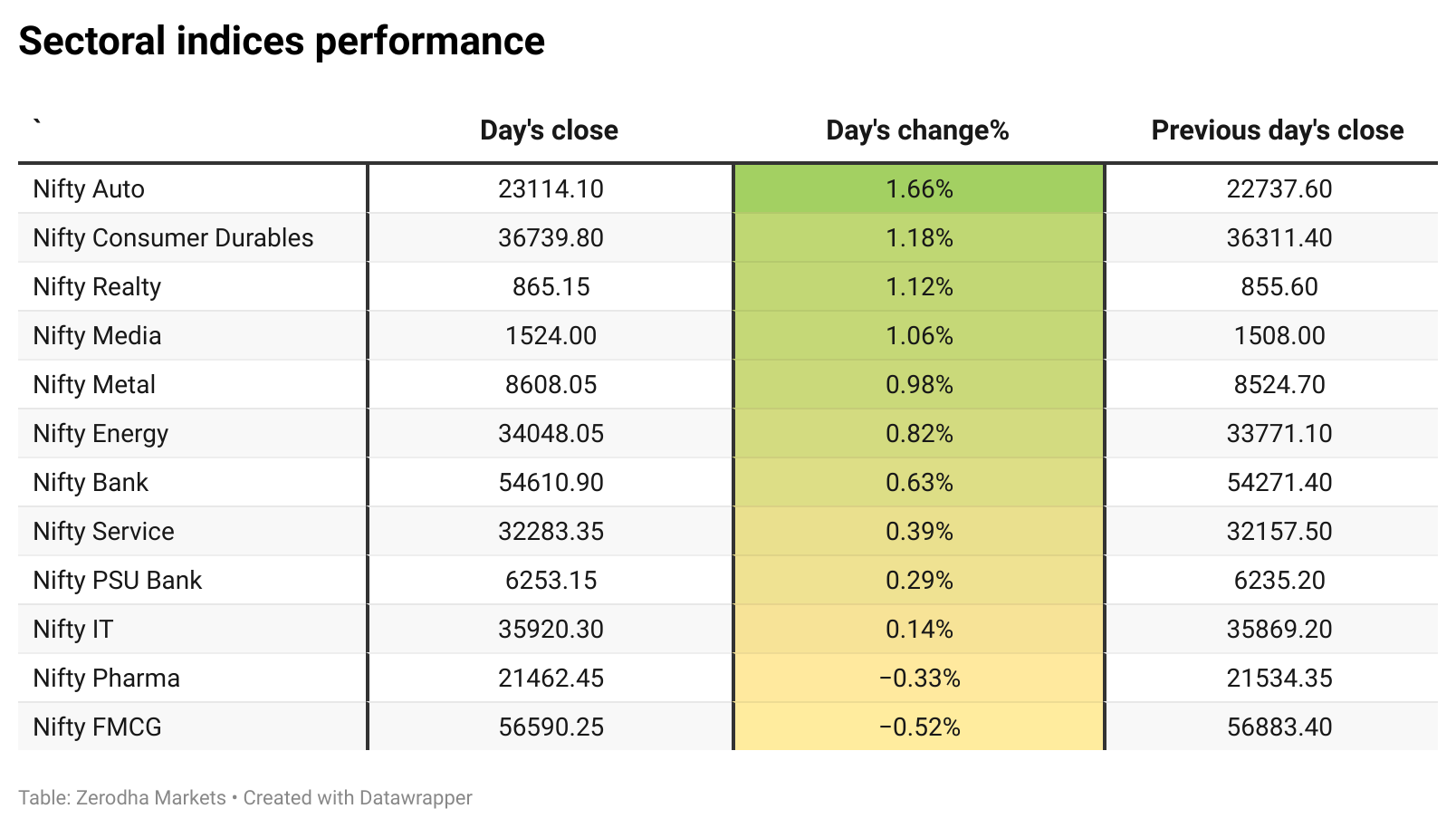 Sectoral indices performance

| ` | Day's close | Day's change% | Previous day's close |
|---|---|---|---|
| Nifty Auto | 23114.10 | 1.66% | 22737.60 |
| Nifty Consumer Durables | 36739.80 | 1.18% | 36311.40 |
| Nifty Realty | 865.15 | 1.12% | 855.60 |
| Nifty Media | 1524.00 | 1.06% | 1508.00 |
| Nifty Metal | 8608.05 | 0.98% | 8524.70 |
| Nifty Energy | 34048.05 | 0.82% | 33771.10 |
| Nifty Bank | 54610.90 | 0.63% | 54271.40 |
| Nifty Service | 32283.35 | 0.39% | 32157.50 |
| Nifty PSU Bank | 6253.15 | 0.29% | 6235.20 |
| Nifty IT | 35920.30 | 0.14% | 35869.20 |
| Nifty Pharma | 21462.45 | −0.33% | 21534.35 |
| Nifty FMCG | 56590.25 | −0.52% | 56883.40 |

Table: Zerodha Markets • Created with Datawrapper